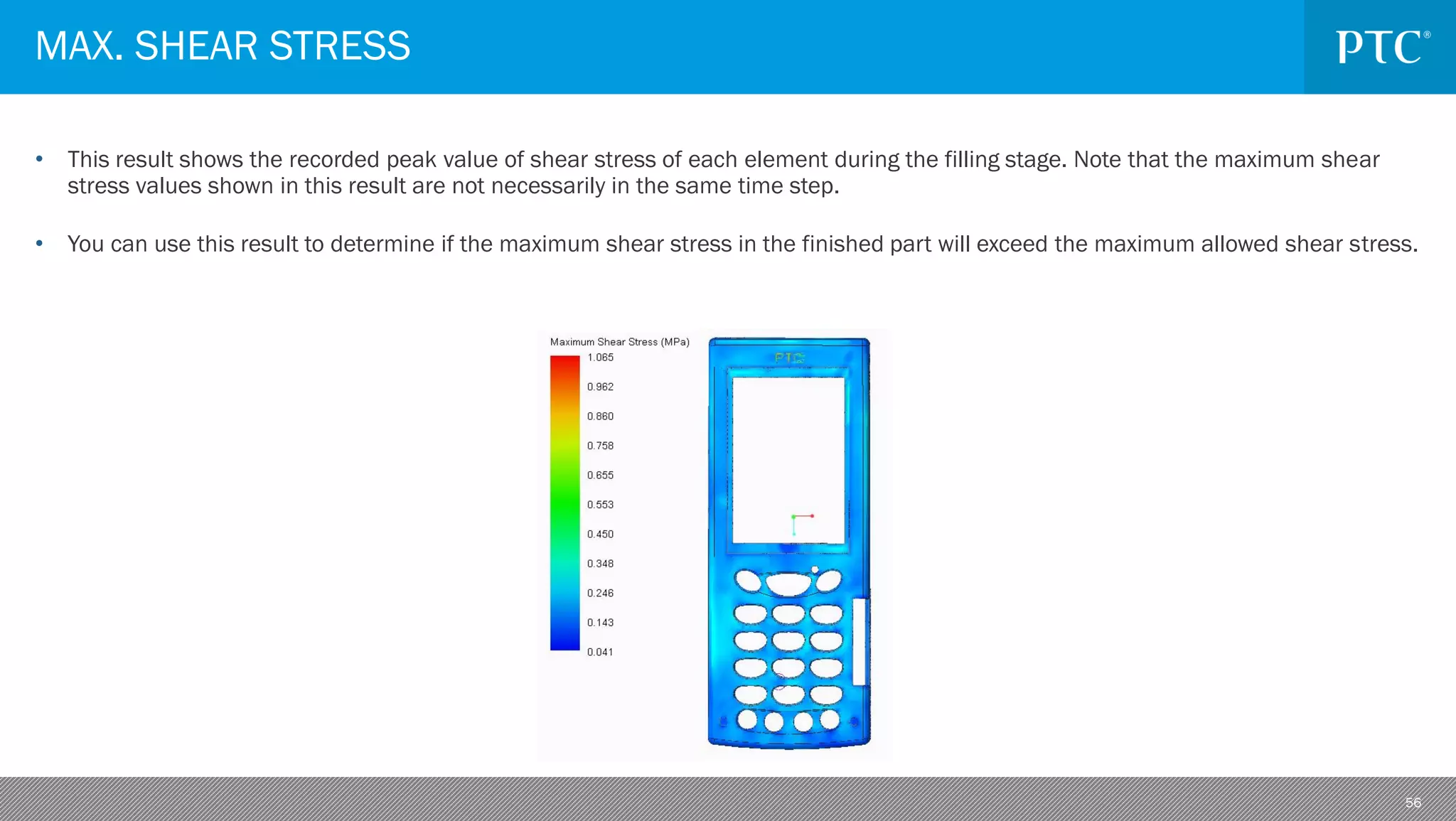 MAX. SHEAR STRESS

PTC®

• This result shows the recorded peak value of shear stress of each element during the filling stage. Note that the maximum shear stress values shown in this result are not necessarily in the same time step.

• You can use this result to determine if the maximum shear stress in the finished part will exceed the maximum allowed shear stress.

Maximum Shear Stress (MPa)
1.065
0.962
0.860
0.758
0.655
0.553
0.450
0.348
0.246
0.143
0.041

PTC

56